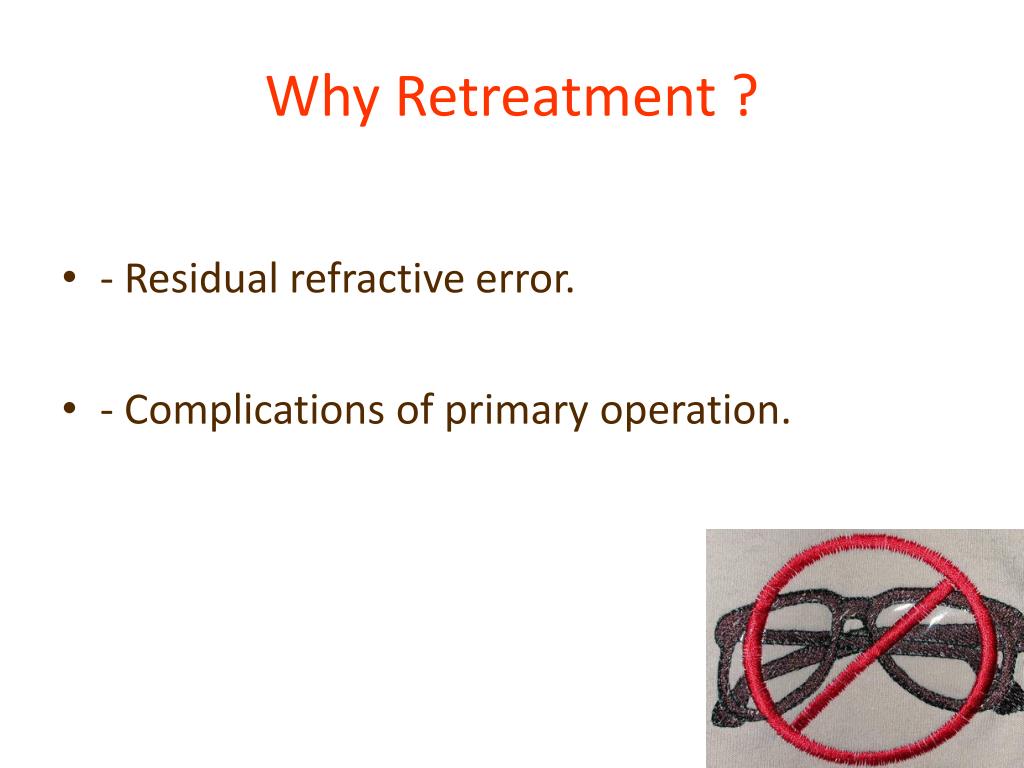 Why Retreatment ?

• - Residual refractive error.

• - Complications of primary operation.